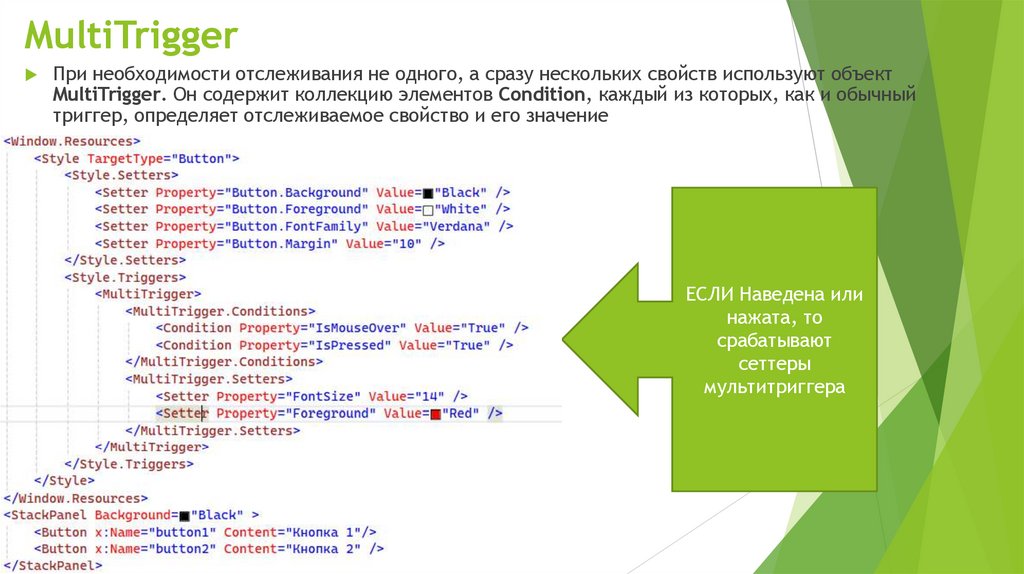 MultiTrigger

При необходимости отслеживания не одного, а сразу нескольких свойств используют объект MultiTrigger. Он содержит коллекцию элементов Condition, каждый из которых, как и обычный триггер, определяет отслеживаемое свойство и его значение

<Window.Resources>
<Style TargetType="Button">
<Style.Setters>
<Setter Property="Button.Background" Value="Black" />
<Setter Property="Button.Foreground" Value="White" />
<Setter Property="Button.FontFamily" Value="Verdana" />
<Setter Property="Button.Margin" Value="10" />
</Style.Setters>
<Style.Triggers>
<MultiTrigger>
<MultiTrigger.Conditions>
<Condition Property="IsMouseOver" Value="True" />
<Condition Property="IsPressed" Value="True" />
</MultiTrigger.Conditions>
<MultiTrigger.Setters>
<Setter Property="FontSize" Value="14" />
<Setter Property="Foreground" Value="Red" />
</MultiTrigger.Setters>
</MultiTrigger>
</Style.Triggers>
</Style>
</Window.Resources>
<StackPanel Background="Black" >
<Button x:Name="button1" Content="Кнопка 1"/>
<Button x:Name="button2" Content="Кнопка 2" />
</StackPanel>

ЕСЛИ Наведена или нажата, то срабатывают сеттеры мультитриггера